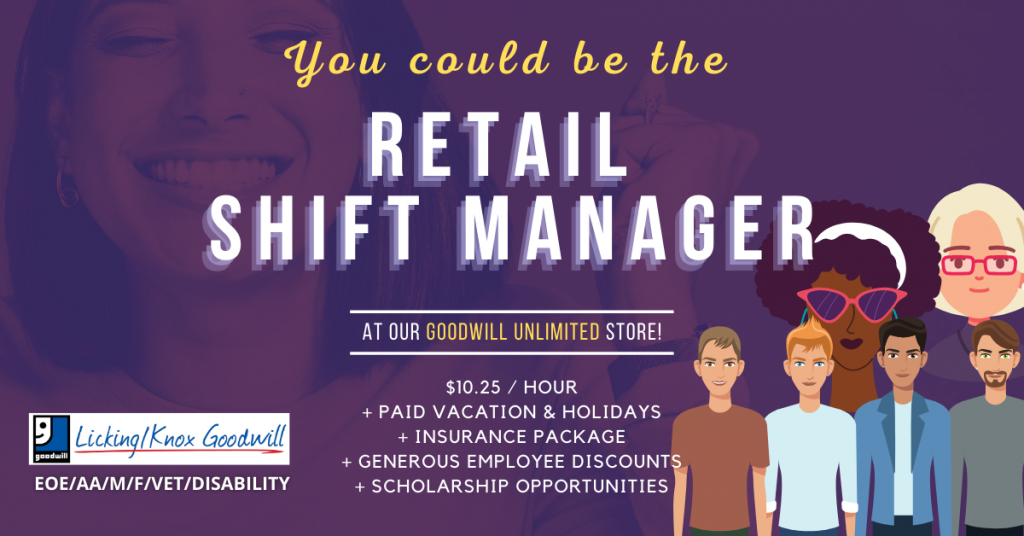 You could be the

RETAIL SHIFT MANAGER

AT OUR GOODWILL UNLIMITED STORE!

$10.25 / HOUR
+ PAID VACATION & HOLIDAYS
+ INSURANCE PACKAGE
+ GENEROUS EMPLOYEE DISCOUNTS
+ SCHOLARSHIP OPPORTUNITIES

goodwill Licking/Knox Goodwill

EOE/AA/M/F/VET/DISABILITY